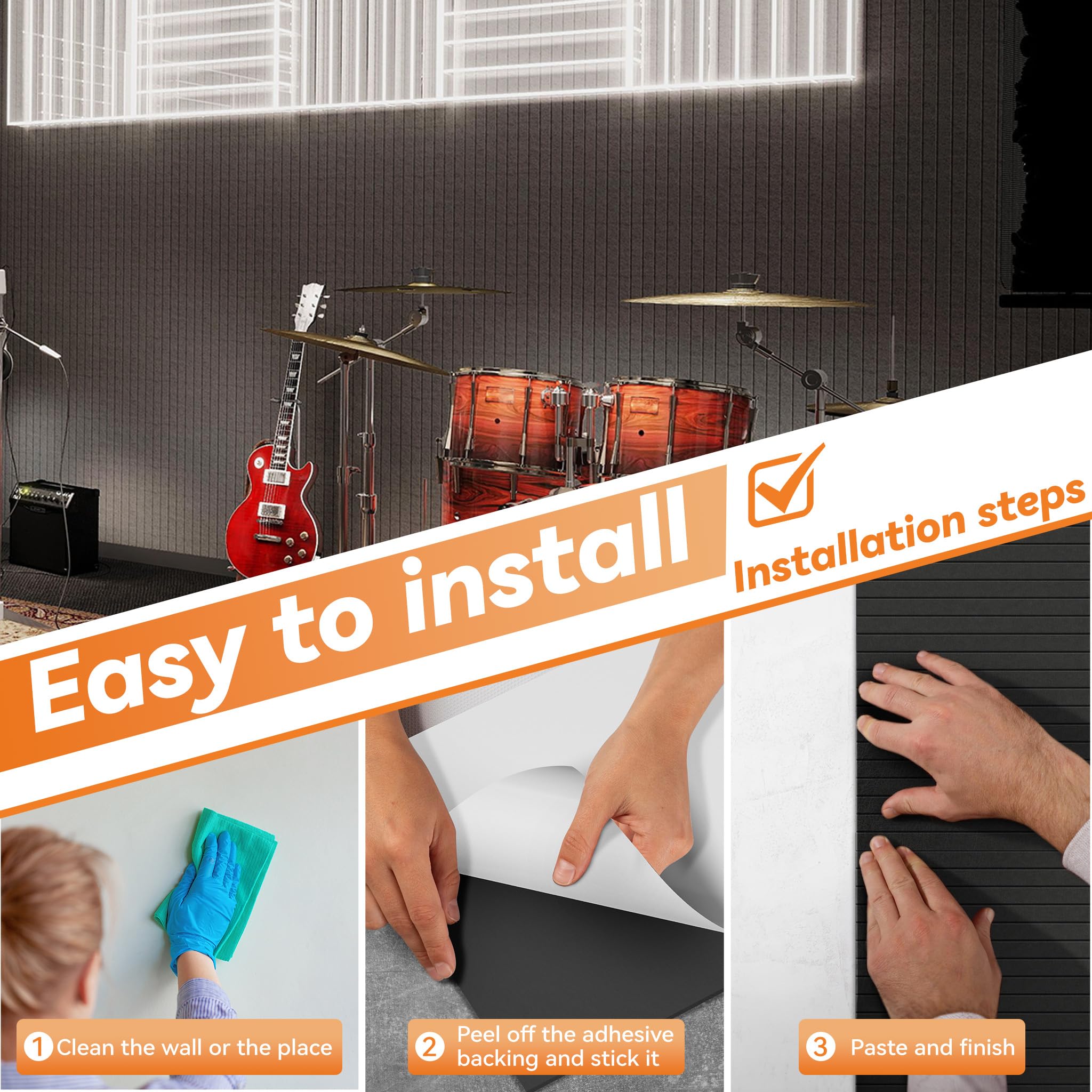 Easy to install

Installation steps

1 Clean the wall or the place

2 Peel off the adhesive backing and stick it

3 Paste and finish